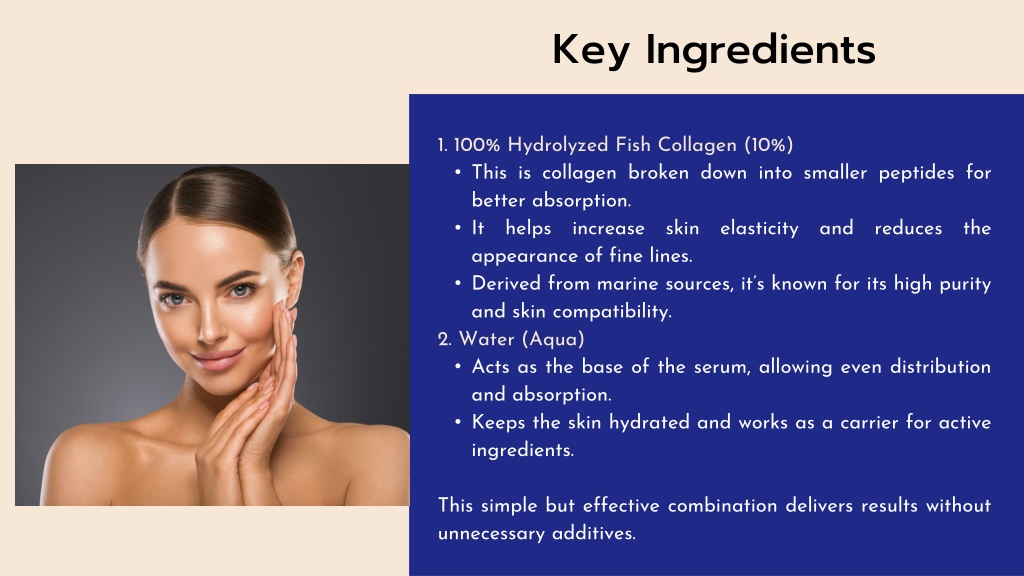 Key Ingredients

1. 100% Hydrolyzed Fish Collagen (10%)
• This is collagen broken down into smaller peptides for better absorption.
• It helps increase skin elasticity and reduces the appearance of fine lines.
• Derived from marine sources, it's known for its high purity and skin compatibility.
2. Water (Aqua)
• Acts as the base of the serum, allowing even distribution and absorption.
• Keeps the skin hydrated and works as a carrier for active ingredients.

This simple but effective combination delivers results without unnecessary additives.